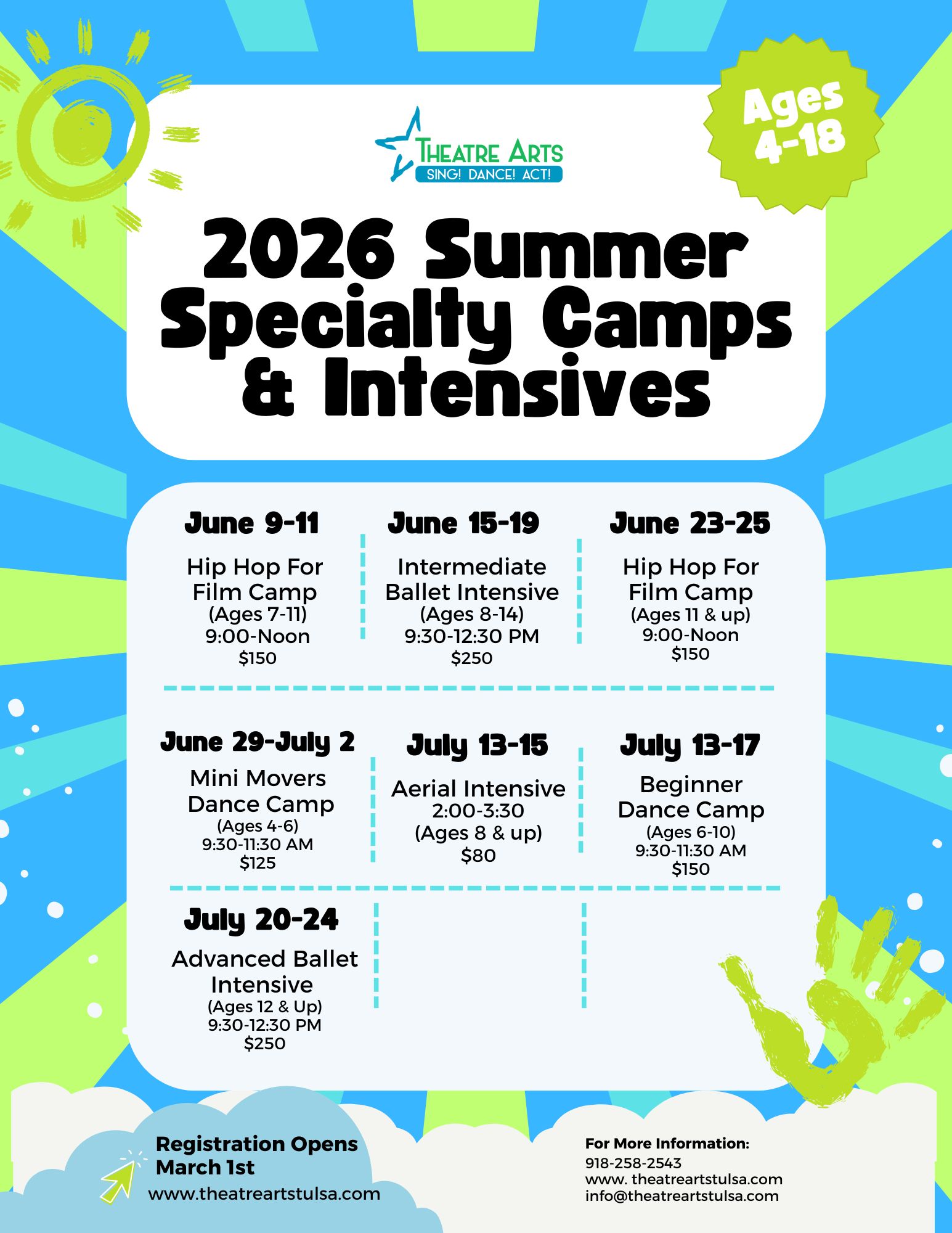 Ages 4-18

THEATRE ARTS
SING! DANCE! ACT!

2026 Summer Specialty Camps & Intensives

June 9-11
Hip Hop For Film Camp
(Ages 7-11)
9:00-Noon
$150

June 15-19
Intermediate Ballet Intensive
(Ages 8-14)
9:30-12:30 PM
$250

June 23-25
Hip Hop For Film Camp
(Ages 11 & up)
9:00-Noon
$150

June 29-July 2
Mini Movers Dance Camp
(Ages 4-6)
9:30-11:30 AM
$125

July 13-15
Aerial Intensive
2:00-3:30
(Ages 8 & up)
$80

July 13-17
Beginner Dance Camp
(Ages 6-10)
9:30-11:30 AM
$150

July 20-24
Advanced Ballet Intensive
(Ages 12 & Up)
9:30-12:30 PM
$250

Registration Opens March 1st
www.theatreartstulsa.com

For More Information:
918-258-2543
www. theatreartstulsa.com
info@theatreartstulsa.com